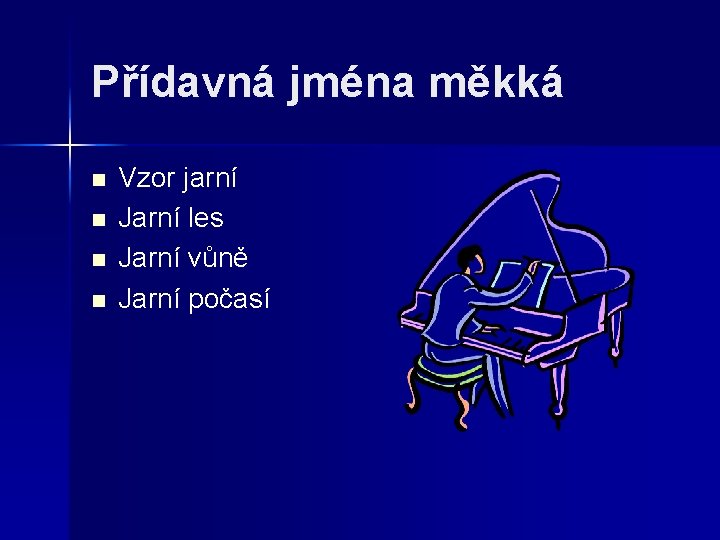 Přídavná jména měkká

- Vzor jarní
- Jarní les
- Jarní vůně
- Jarní počasí